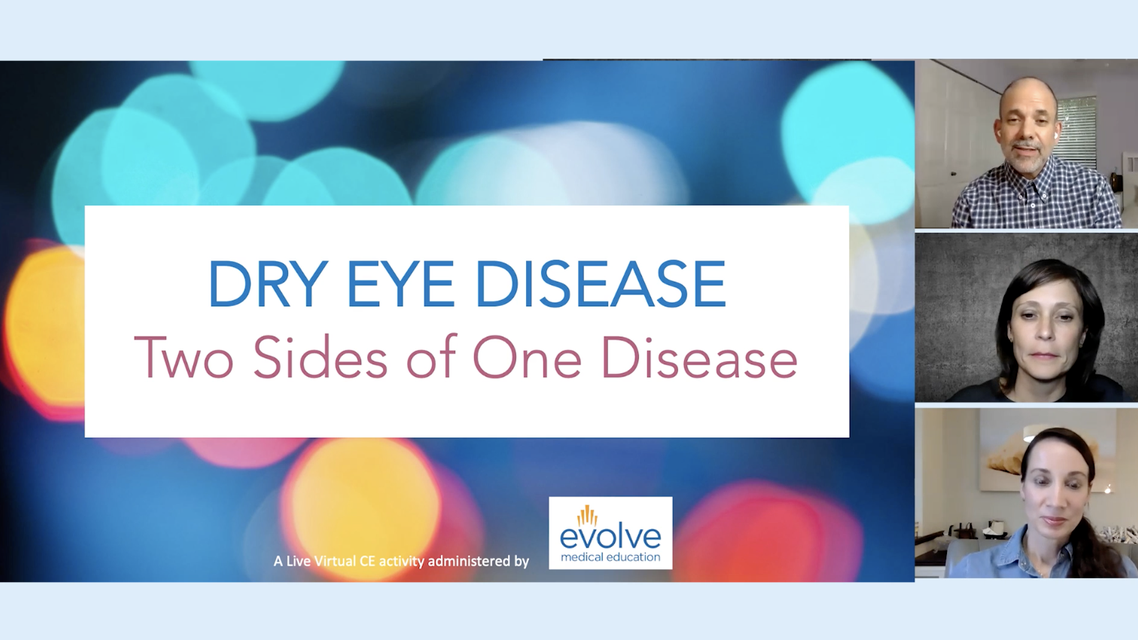 DRY EYE DISEASE
Two Sides of One Disease

A Live Virtual CE activity administered by

evolve
medical education